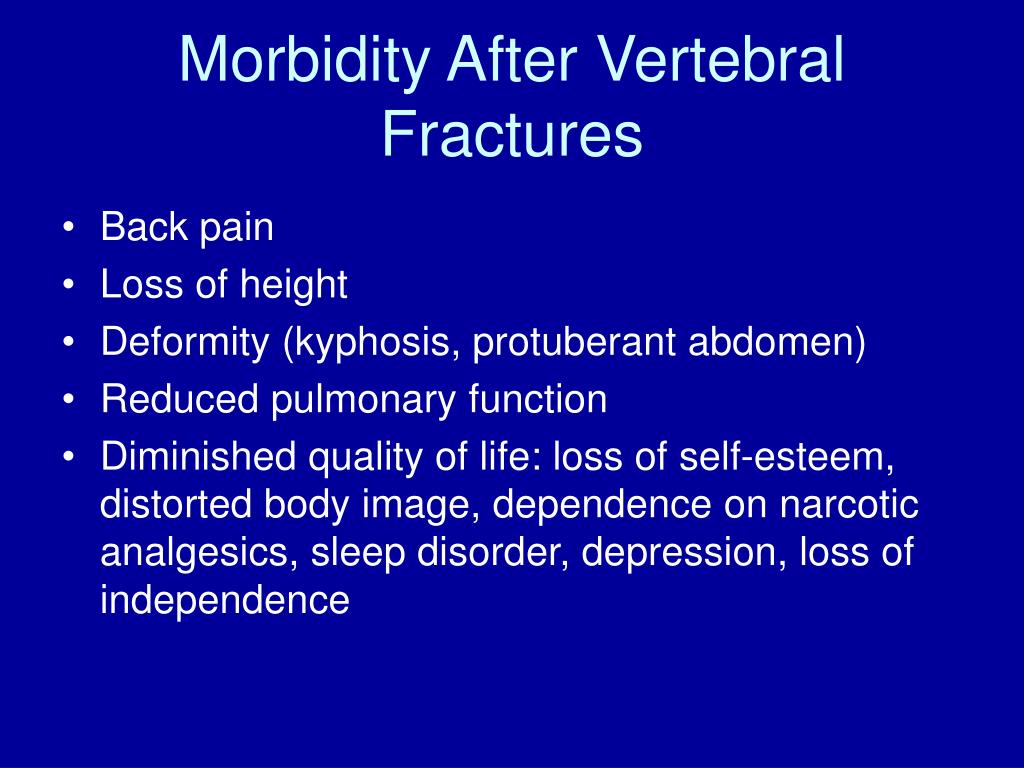 Morbidity After Vertebral Fractures

• Back pain
• Loss of height
• Deformity (kyphosis, protuberant abdomen)
• Reduced pulmonary function
• Diminished quality of life: loss of self-esteem, distorted body image, dependence on narcotic analgesics, sleep disorder, depression, loss of independence